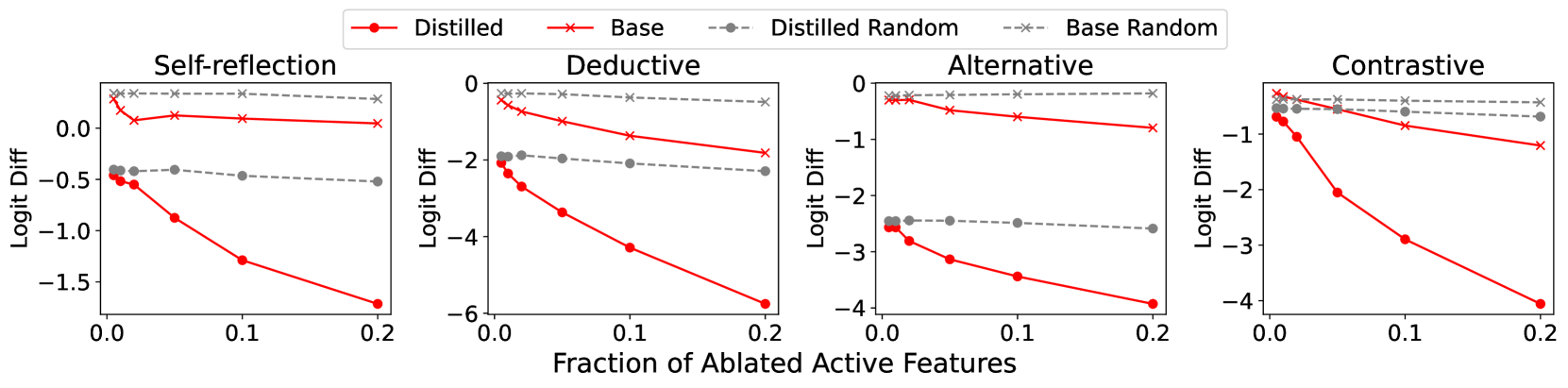 Distilled
Base
Distilled Random
Base Random

Self-reflection
Logit Diff
0.0
−0.5
−1.0
−1.5
0.0
0.1
0.2

Deductive
Logit Diff
0
−2
−4
−6
0.0
0.1
0.2

Alternative
Logit Diff
0
−1
−2
−3
−4
0.0
0.1
0.2

Contrastive
Logit Diff
−1
−2
−3
−4
0.0
0.1
0.2

Fraction of Ablated Active Features